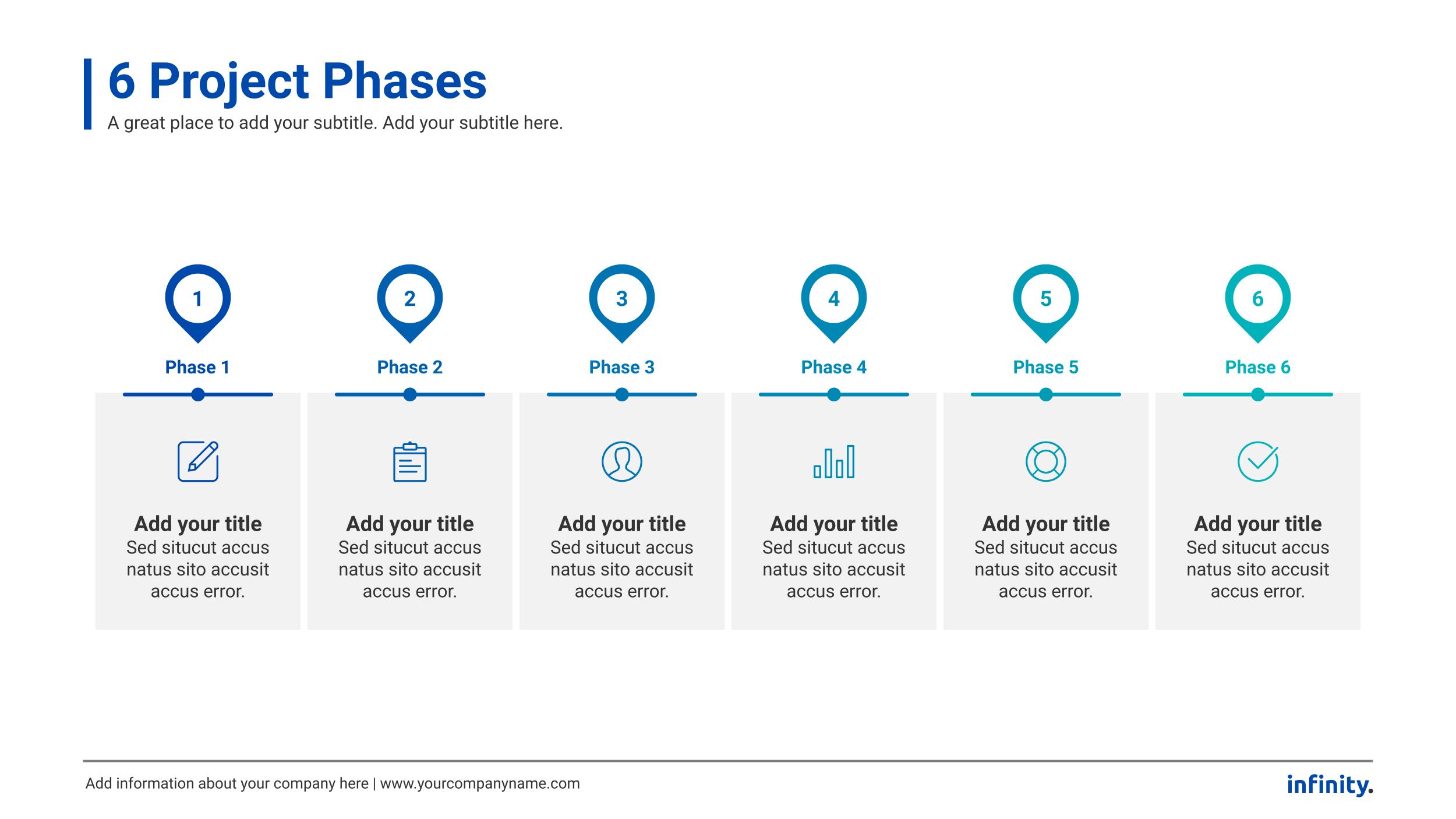 6 Project Phases
A great place to add your subtitle. Add your subtitle here.

1
Phase 1
Add your title
Sed situcut accus natus sito accusit accus error.

2
Phase 2
Add your title
Sed situcut accus natus sito accusit accus error.

3
Phase 3
Add your title
Sed situcut accus natus sito accusit accus error.

4
Phase 4
Add your title
Sed situcut accus natus sito accusit accus error.

5
Phase 5
Add your title
Sed situcut accus natus sito accusit accus error.

6
Phase 6
Add your title
Sed situcut accus natus sito accusit accus error.

Add information about your company here | www.yourcompanyname.com
infinity.